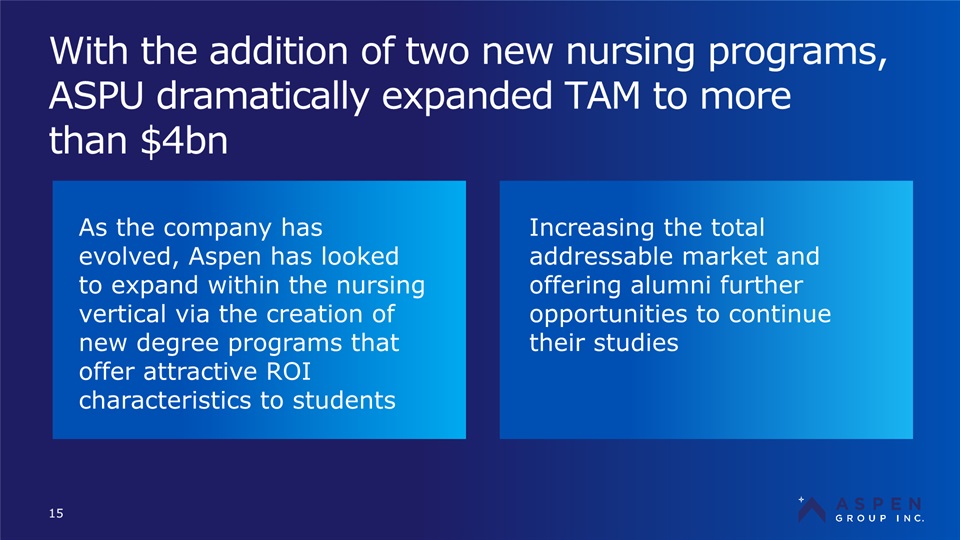 With the addition of two new nursing programs, ASPU dramatically expanded TAM to more than \$4bn

As the company has evolved, Aspen has looked to expand within the nursing vertical via the creation of new degree programs that offer attractive ROI characteristics to students

Increasing the total addressable market and offering alumni further opportunities to continue their studies

15

ASPEN GROUP INC.